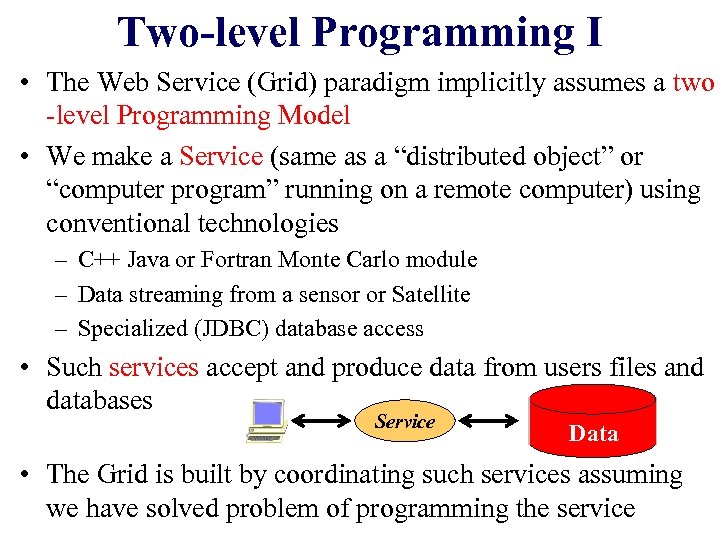 Two-level Programming I

• The Web Service (Grid) paradigm implicitly assumes a two -level Programming Model

• We make a Service (same as a “distributed object” or “computer program” running on a remote computer) using conventional technologies

– C++ Java or Fortran Monte Carlo module

– Data streaming from a sensor or Satellite

– Specialized (JDBC) database access

• Such services accept and produce data from users files and databases

Service

Data

• The Grid is built by coordinating such services assuming we have solved problem of programming the service